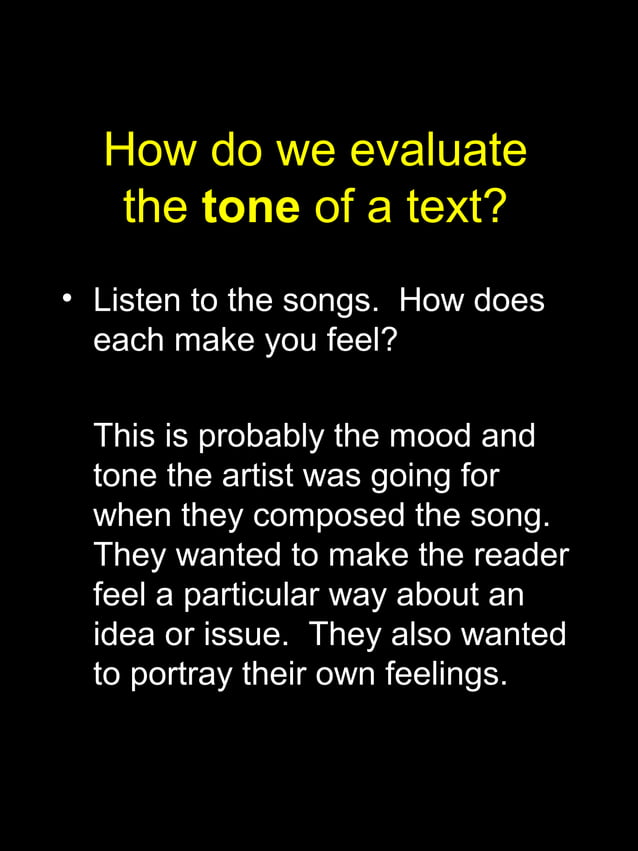 How do we evaluate the tone of a text?

• Listen to the songs.  How does each make you feel?

This is probably the mood and tone the artist was going for when they composed the song. They wanted to make the reader feel a particular way about an idea or issue.  They also wanted to portray their own feelings.